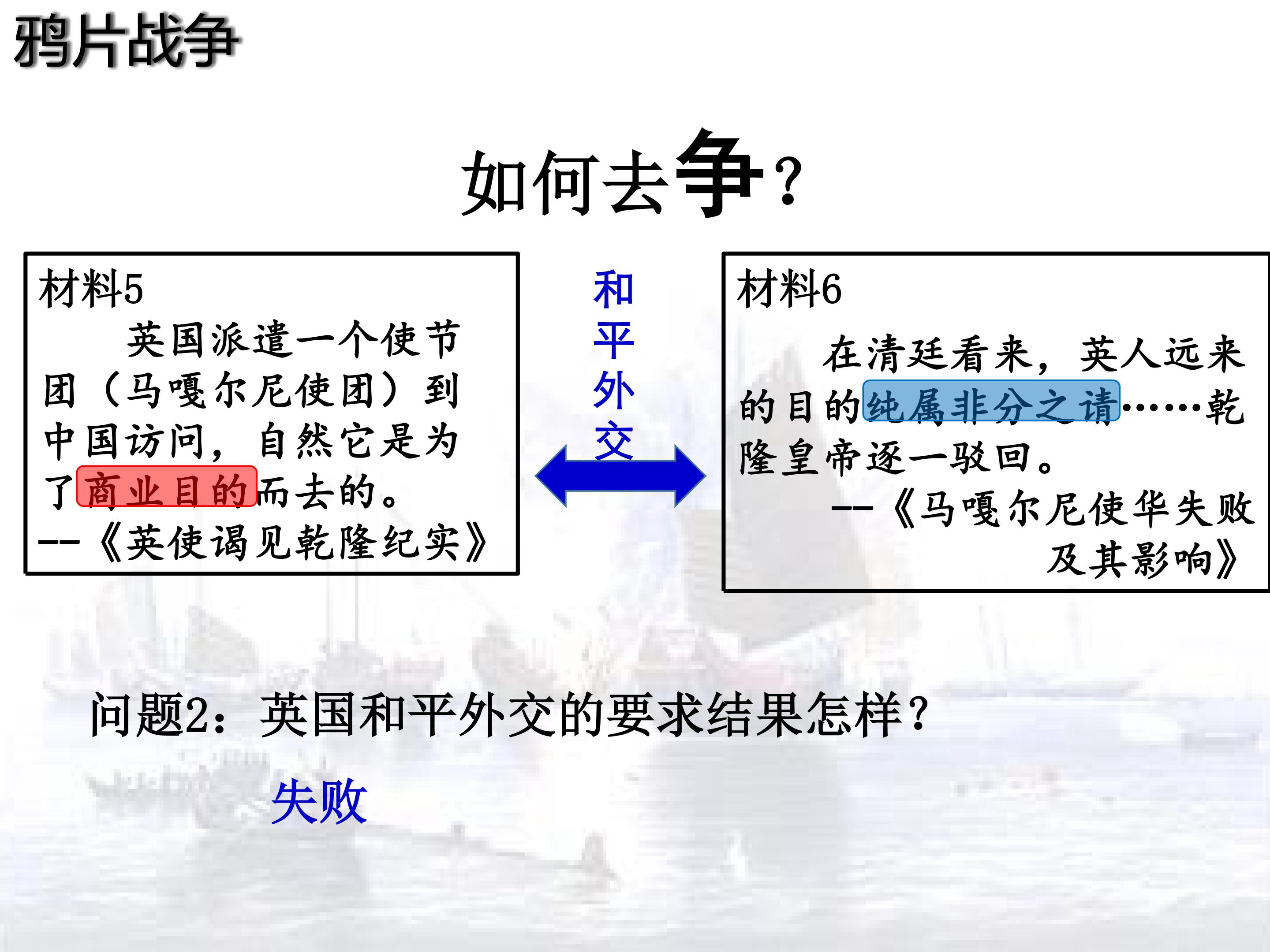 鸦片战争

如何去争？

材料5

英国派遣一个使节团（马嘎尔尼使团）到中国访问，自然它是为了商业目的而去的。

--《英使谒见乾隆纪实》

和平外交

材料6

在清廷看来，英人远来的目的纯属非分之请……乾隆皇帝逐一驳回。

--《马嘎尔尼使华失败及其影响》

问题2：英国和平外交的要求结果怎样？

失败